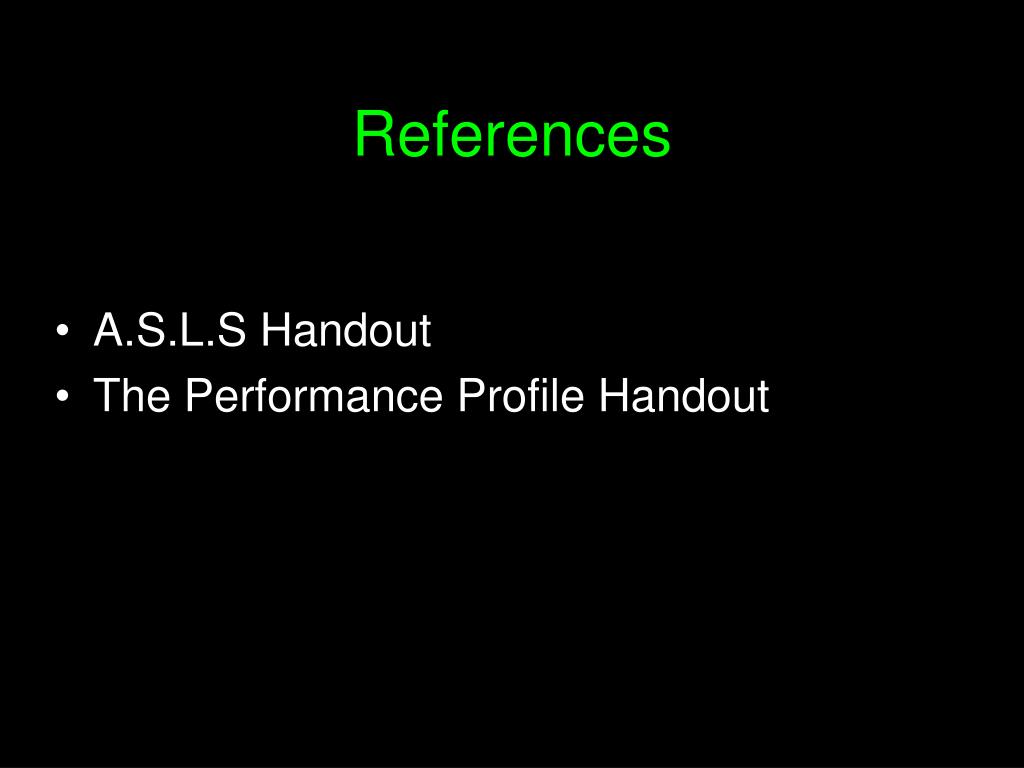 References

• A.S.L.S Handout
• The Performance Profile Handout